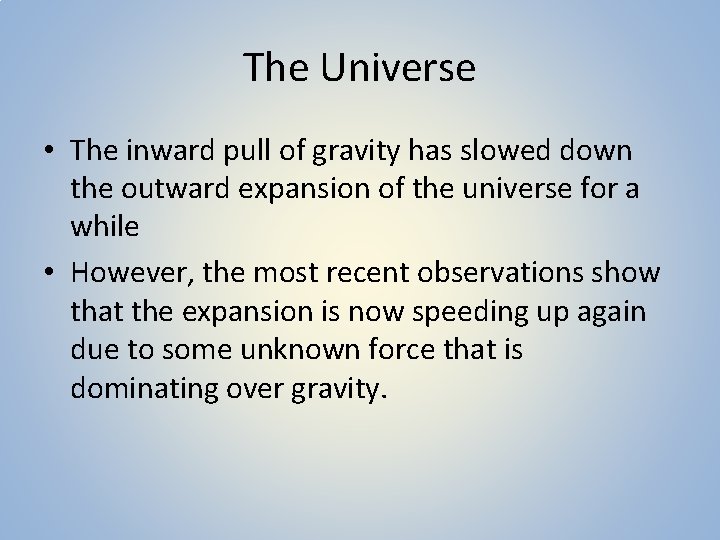 The Universe

• The inward pull of gravity has slowed down the outward expansion of the universe for a while

• However, the most recent observations show that the expansion is now speeding up again due to some unknown force that is dominating over gravity.